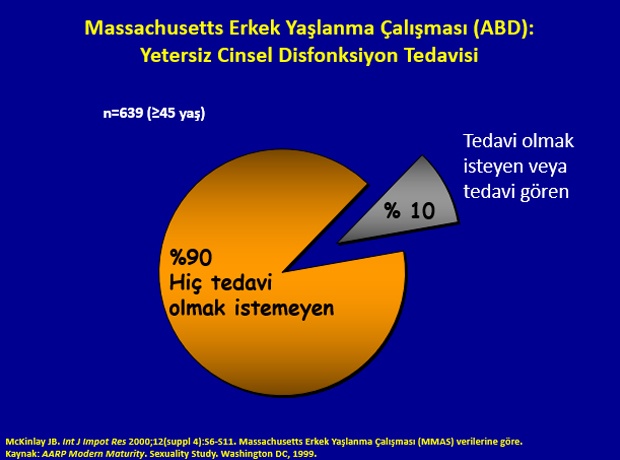 Massachusetts Erkek Yaşlanma Çalışması (ABD): Yetersiz Cinsel Disfonksiyon Tedavisi

n=639 (≥45 yaş)

Tedavi olmak isteyen veya tedavi gören

% 10

%90
Hiç tedavi olmak istemeyen

McKinlay JB. Int J Impot Res 2000;12(suppl 4):S6-S11. Massachusetts Erkek Yaşlanma Çalışması (MMAS) verilerine göre.
Kaynak: AARP Modern Maturity. Sexuality Study. Washington DC, 1999.